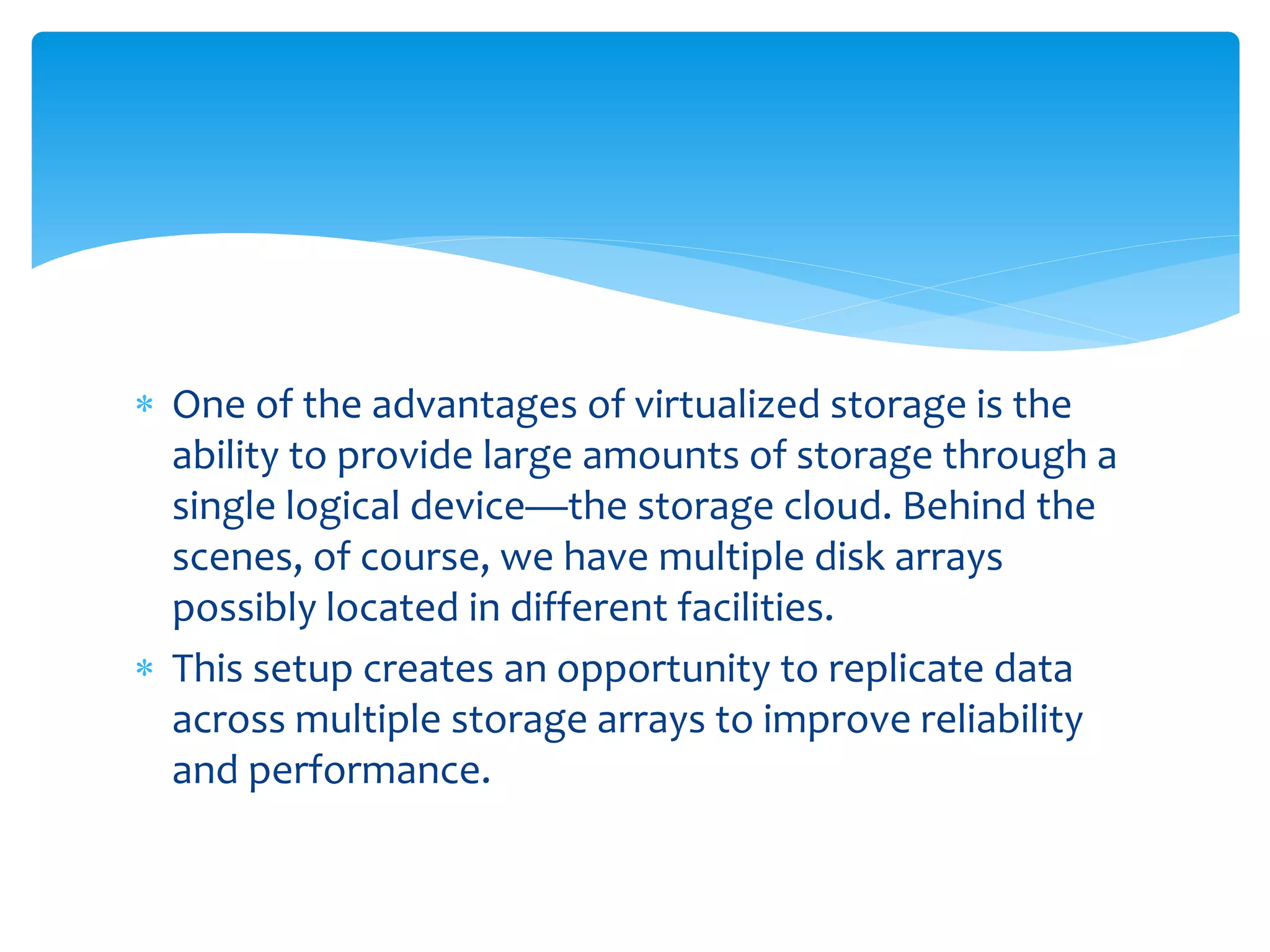 * One of the advantages of virtualized storage is the ability to provide large amounts of storage through a single logical device—the storage cloud. Behind the scenes, of course, we have multiple disk arrays possibly located in different facilities.
* This setup creates an opportunity to replicate data across multiple storage arrays to improve reliability and performance.